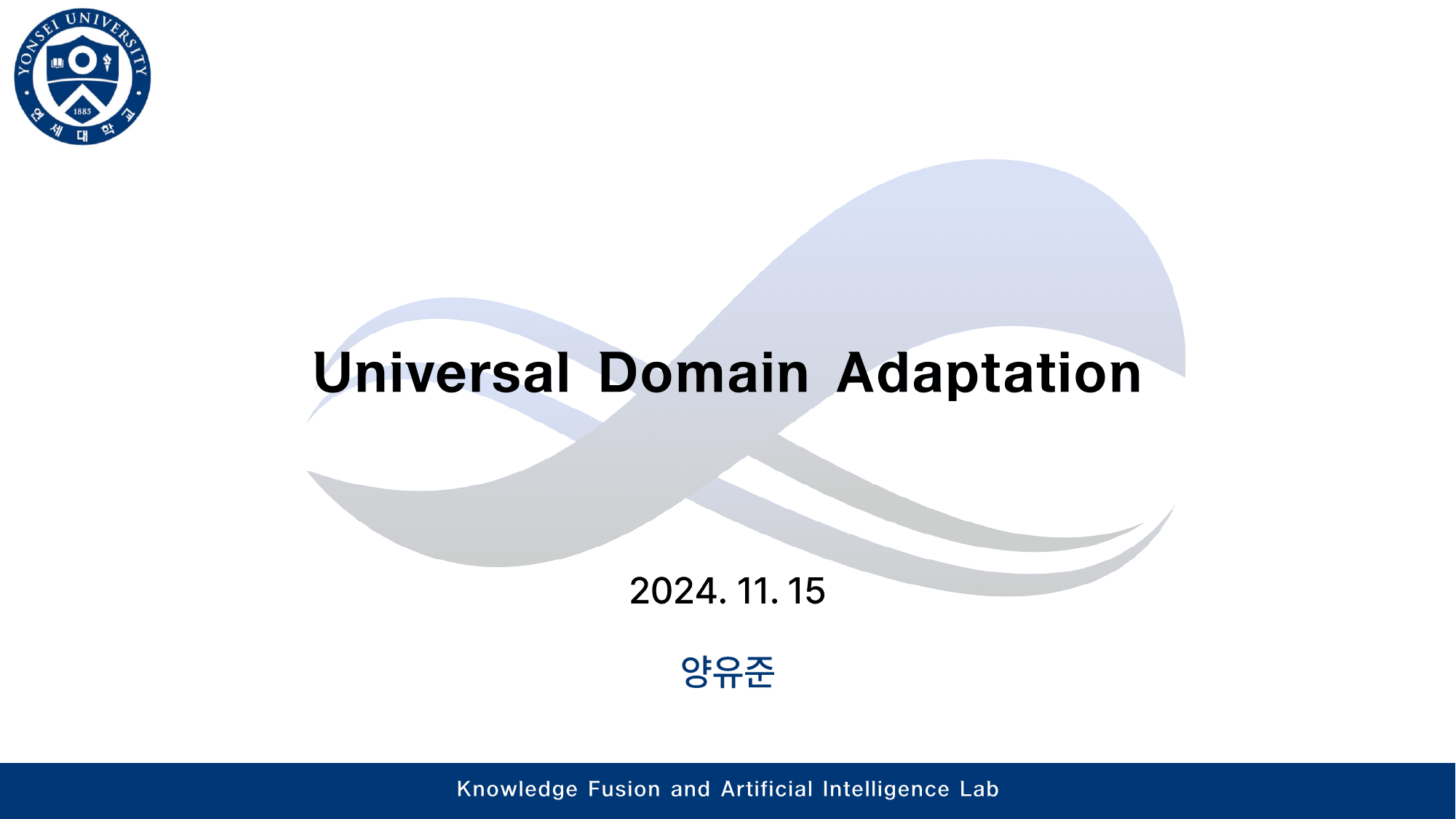 YONSEI UNIVERSITY
1885
연세대학교

Universal Domain Adaptation

2024. 11. 15

양유준

Knowledge Fusion and Artificial Intelligence Lab